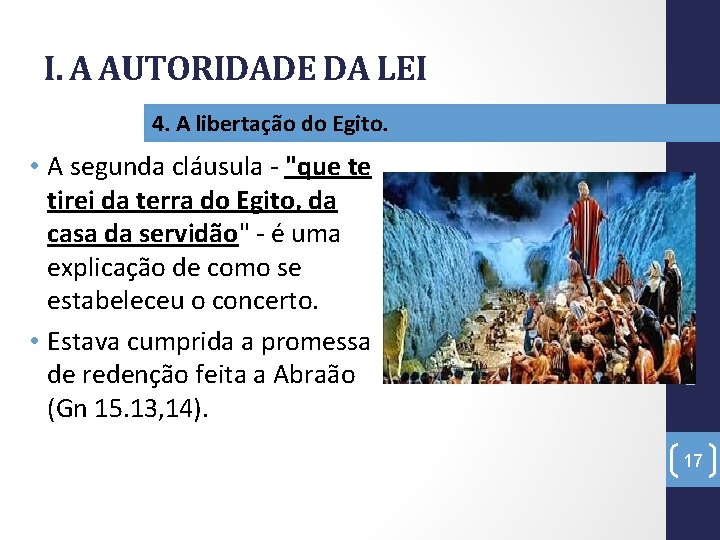 I. A AUTORIDADE DA LEI

4. A libertação do Egito.

• A segunda cláusula - "que te tirei da terra do Egito, da casa da servidão" - é uma explicação de como se estabeleceu o concerto.

• Estava cumprida a promessa de redenção feita a Abraão (Gn 15.13,14).

17